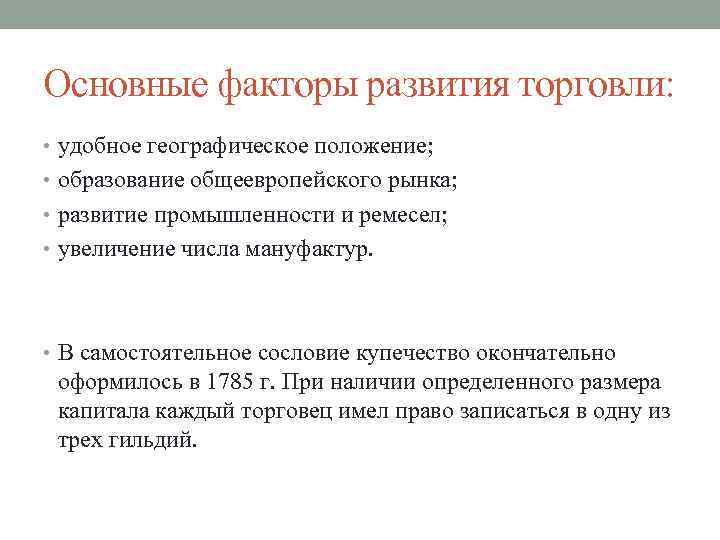 Основные факторы развития торговли:

• удобное географическое положение;
• образование общеевропейского рынка;
• развитие промышленности и ремесел;
• увеличение числа мануфактур.

• В самостоятельное сословие купечество окончательно оформилось в 1785 г. При наличии определенного размера капитала каждый торговец имел право записаться в одну из трех гильдий.